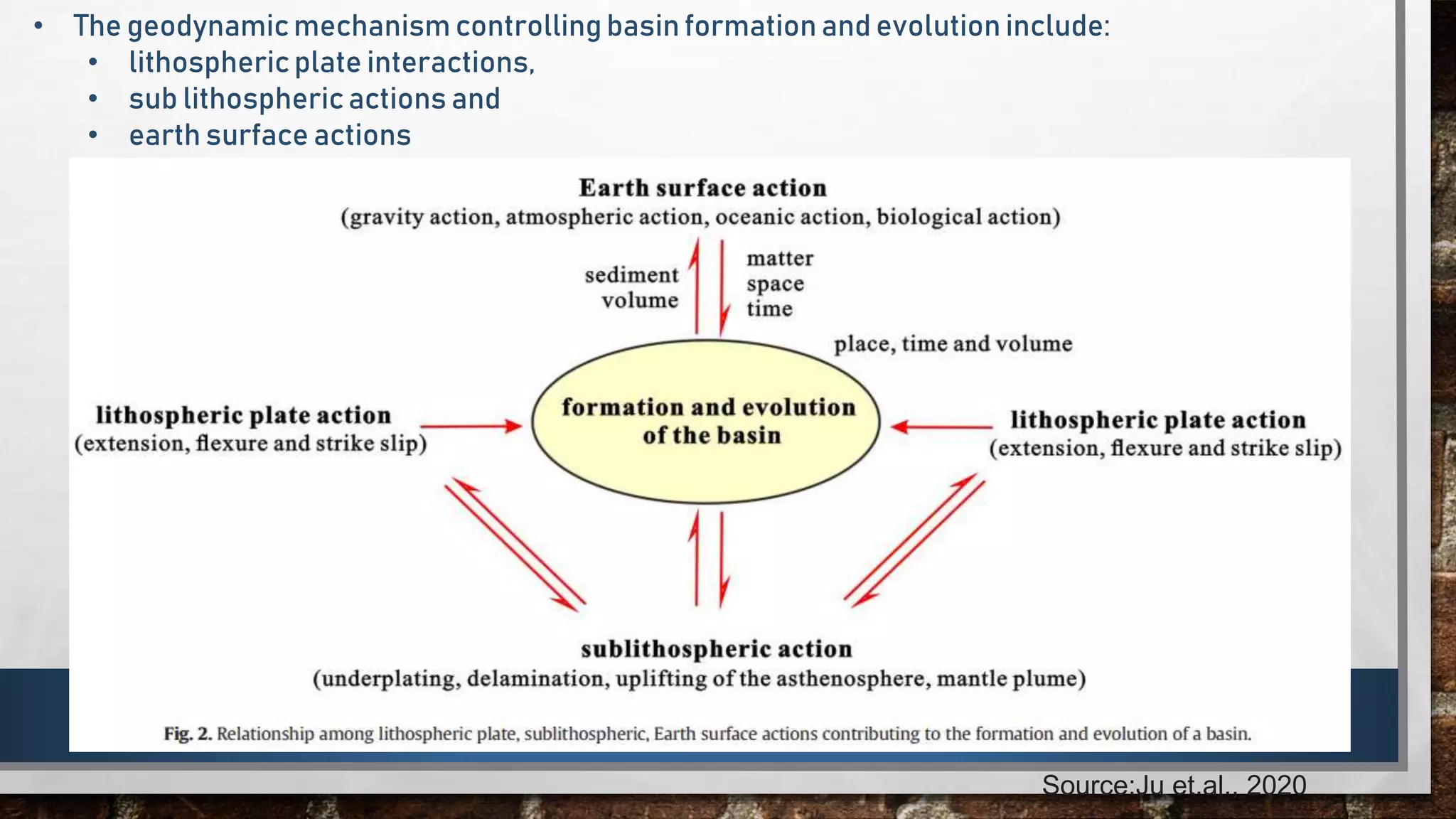 • The geodynamic mechanism controlling basin formation and evolution include:
• lithospheric plate interactions,
• sub lithospheric actions and
• earth surface actions

Earth surface action
(gravity action, atmospheric action, oceanic action, biological action)

sediment volume

matter space time

place, time and volume

lithospheric plate action
(extension, flexure and strike slip)

formation and evolution of the basin

lithospheric plate action
(extension, flexure and strike slip)

sublithospheric action
(underplating, delamination, uplifting of the asthenosphere, mantle plume)

Fig. 2. Relationship among lithospheric plate, sublithospheric, Earth surface actions contributing to the formation and evolution of a basin.

Source:Ju et.al., 2020